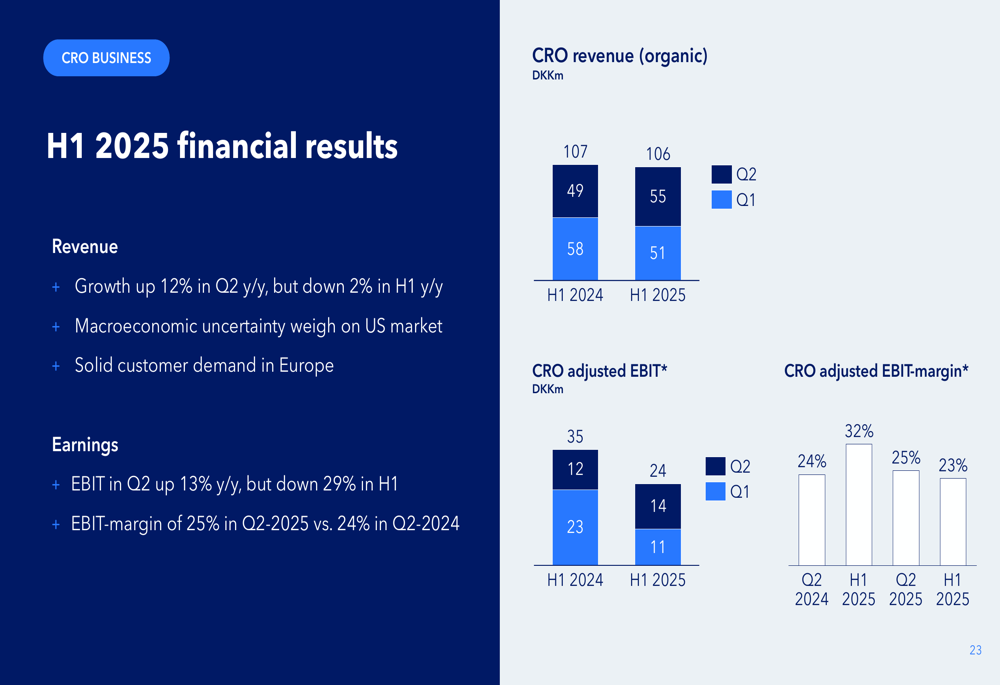 CRO BUSINESS

H1 2025 financial results

Revenue

+ Growth up 12% in Q2 y/y, but down 2% in H1 y/y

+ Macroeconomic uncertainty weigh on US market

+ Solid customer demand in Europe

Earnings

+ EBIT in Q2 up 13% y/y, but down 29% in H1

+ EBIT-margin of 25% in Q2-2025 vs. 24% in Q2-2024

CRO revenue (organic)
DKKm

107
49
58
H1 2024

106
55
51
H1 2025

Q2
Q1

CRO adjusted EBIT*
DKKm

35
12
23
H1 2024

24
14
11
H1 2025

Q2
Q1

CRO adjusted EBIT-margin*

24%
Q2 2024

32%
H1 2025

25%
Q2 2025

23%
H1 2025

23